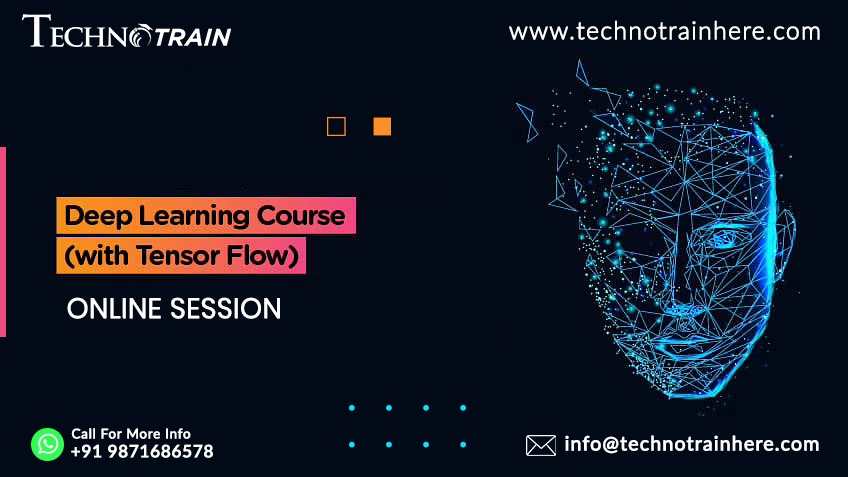 TECHNOTRAIN

www.technotrainhere.com

Deep Learning Course
(with Tensor Flow)

ONLINE SESSION

Call For More Info
+91 9871686578

info@technotrainhere.com